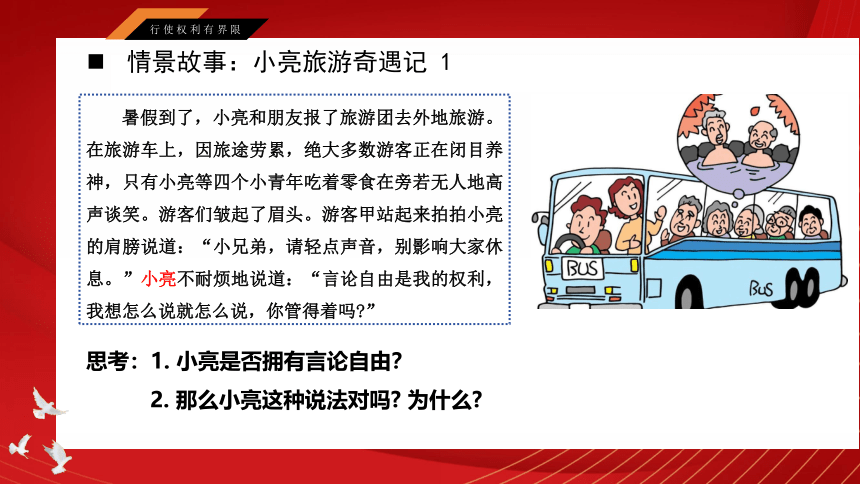 行使权利有界限

■ 情景故事：小亮旅游奇遇记 1

暑假到了，小亮和朋友报了旅游团去外地旅游。在旅游车上，因旅途劳累，绝大多数游客正在闭目养神，只有小亮等四个小青年吃着零食在旁若无人地高声谈笑。游客们皱起了眉头。游客甲站起来拍拍小亮的肩膀说道：“小兄弟，请轻点声音，别影响大家休息。”小亮不耐烦地说道：“言论自由是我的权利，我想怎么说就怎么说，你管得着吗?”

BUS

BUS

思考：1. 小亮是否拥有言论自由?

2. 那么小亮这种说法对吗? 为什么?